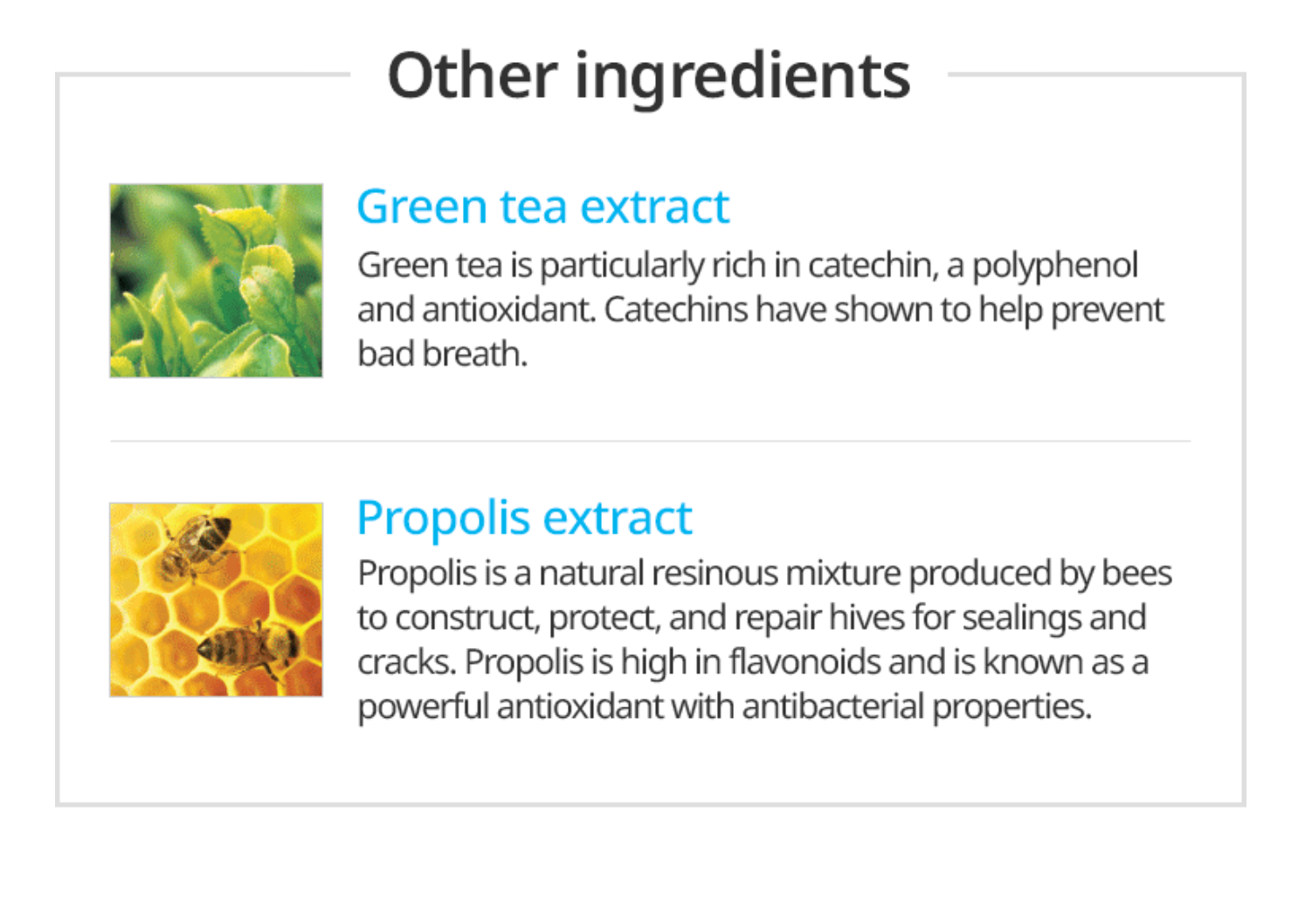 Other ingredients

Green tea extract

Green tea is particularly rich in catechin, a polyphenol and antioxidant. Catechins have shown to help prevent bad breath.

Propolis extract

Propolis is a natural resinous mixture produced by bees to construct, protect, and repair hives for sealings and cracks. Propolis is high in flavonoids and is known as a powerful antioxidant with antibacterial properties.